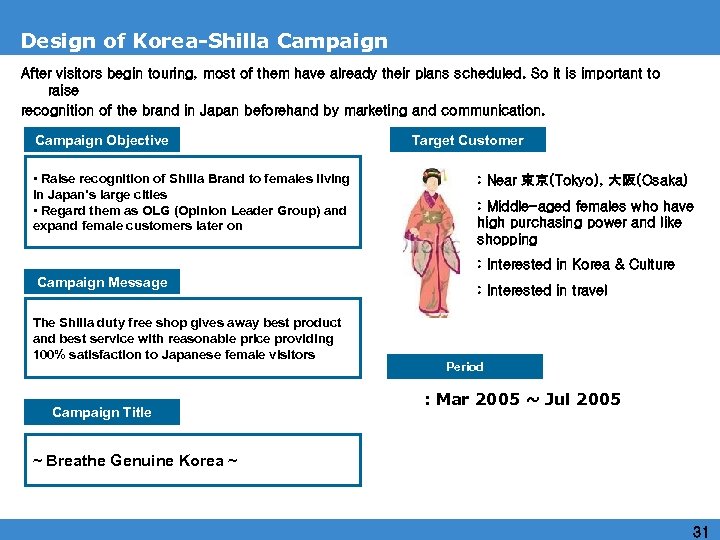 Design of Korea-Shilla Campaign

After visitors begin touring, most of them have already their plans scheduled. So it is important to raise recognition of the brand in Japan beforehand by marketing and communication.

Campaign Objective

• Raise recognition of Shilla Brand to females living in Japan's large cities
• Regard them as OLG (Opinion Leader Group) and expand female customers later on

Campaign Message

The Shilla duty free shop gives away best product and best service with reasonable price providing 100% satisfaction to Japanese female visitors

Campaign Title

~ Breathe Genuine Korea ~

Target Customer

: Near 東京(Tokyo), 大阪(Osaka)

: Middle-aged females who have high purchasing power and like shopping

: Interested in Korea & Culture

: Interested in travel

Period

: Mar 2005 ~ Jul 2005

31